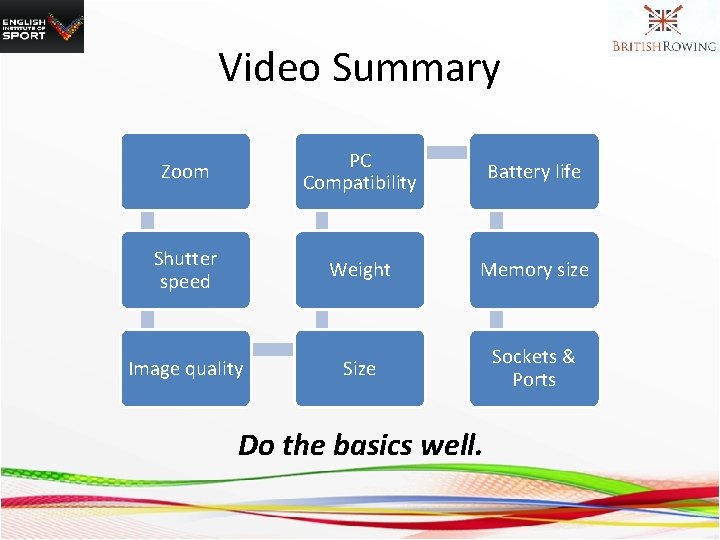 ENGLISH INSTITUTE OF SPORT

BRITISH ROWING

Video Summary

Zoom

Shutter speed

Image quality

Size

Weight

PC Compatibility

Battery life

Memory size

Sockets & Ports

Do the basics well.